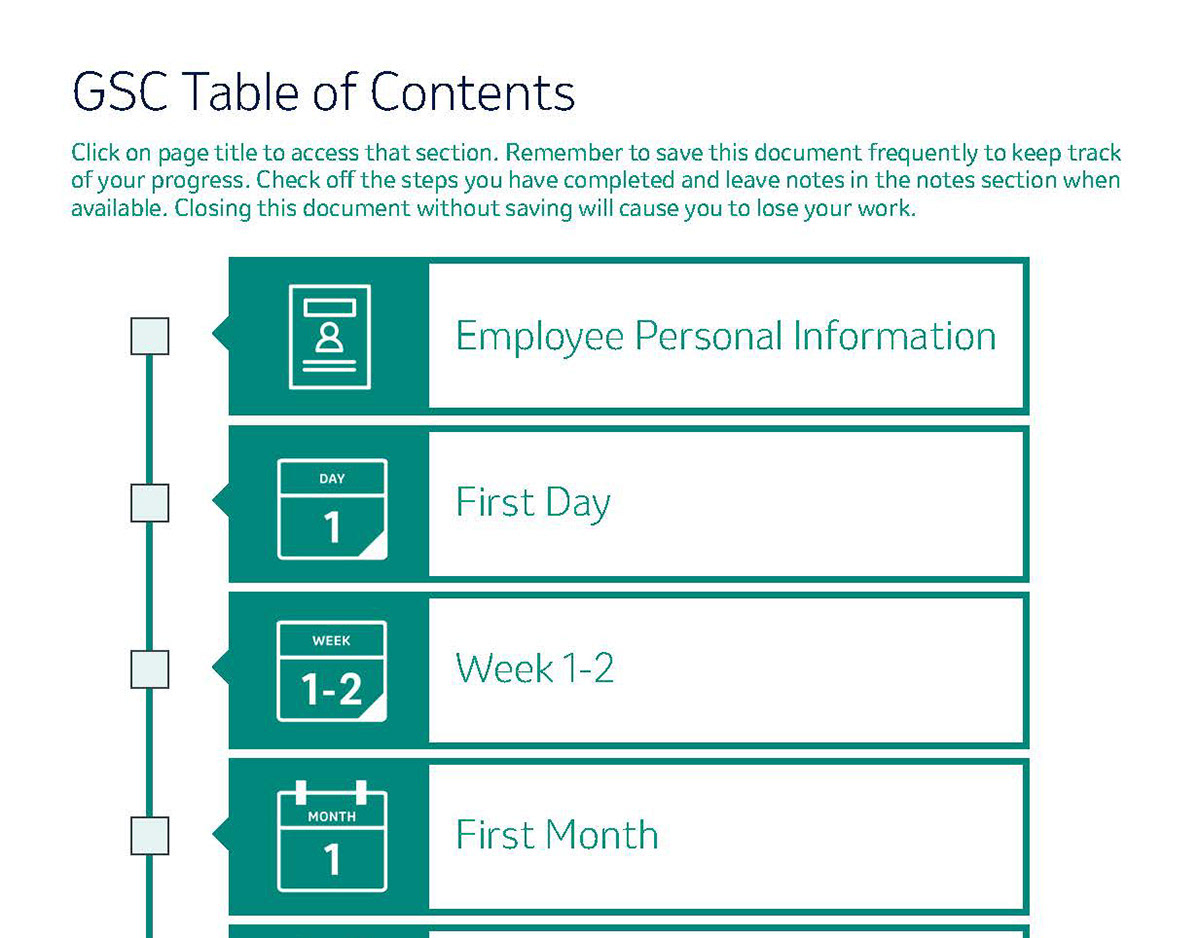 GSC Table of Contents

Click on page title to access that section. Remember to save this document frequently to keep track of your progress. Check off the steps you have completed and leave notes in the notes section when available. Closing this document without saving will cause you to lose your work.

Employee Personal Information

DAY
1
First Day

WEEK
1-2
Week 1-2

MONTH
1
First Month